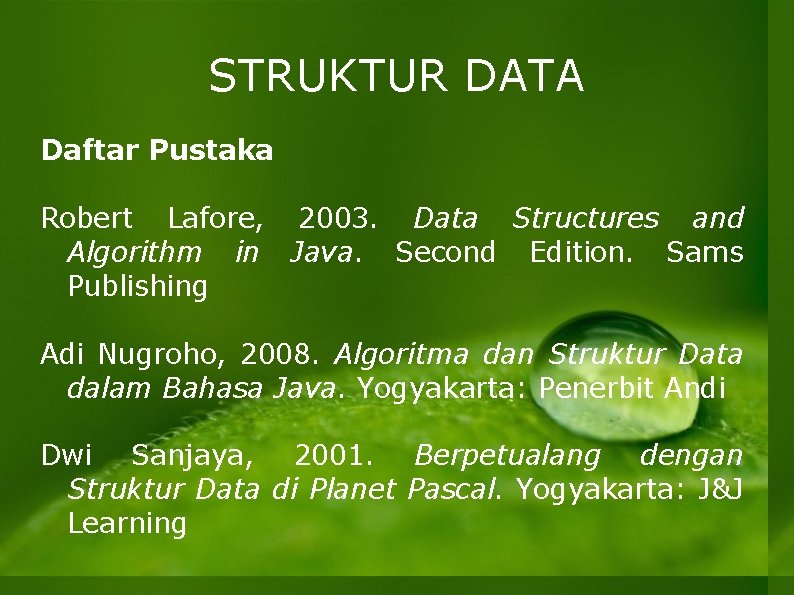 STRUKTUR DATA

Daftar Pustaka

Robert Lafore, 2003. Data Structures and Algorithm in Java. Second Edition. Sams Publishing

Adi Nugroho, 2008. Algoritma dan Struktur Data dalam Bahasa Java. Yogyakarta: Penerbit Andi

Dwi Sanjaya, 2001. Berpetualang dengan Struktur Data di Planet Pascal. Yogyakarta: J&J Learning